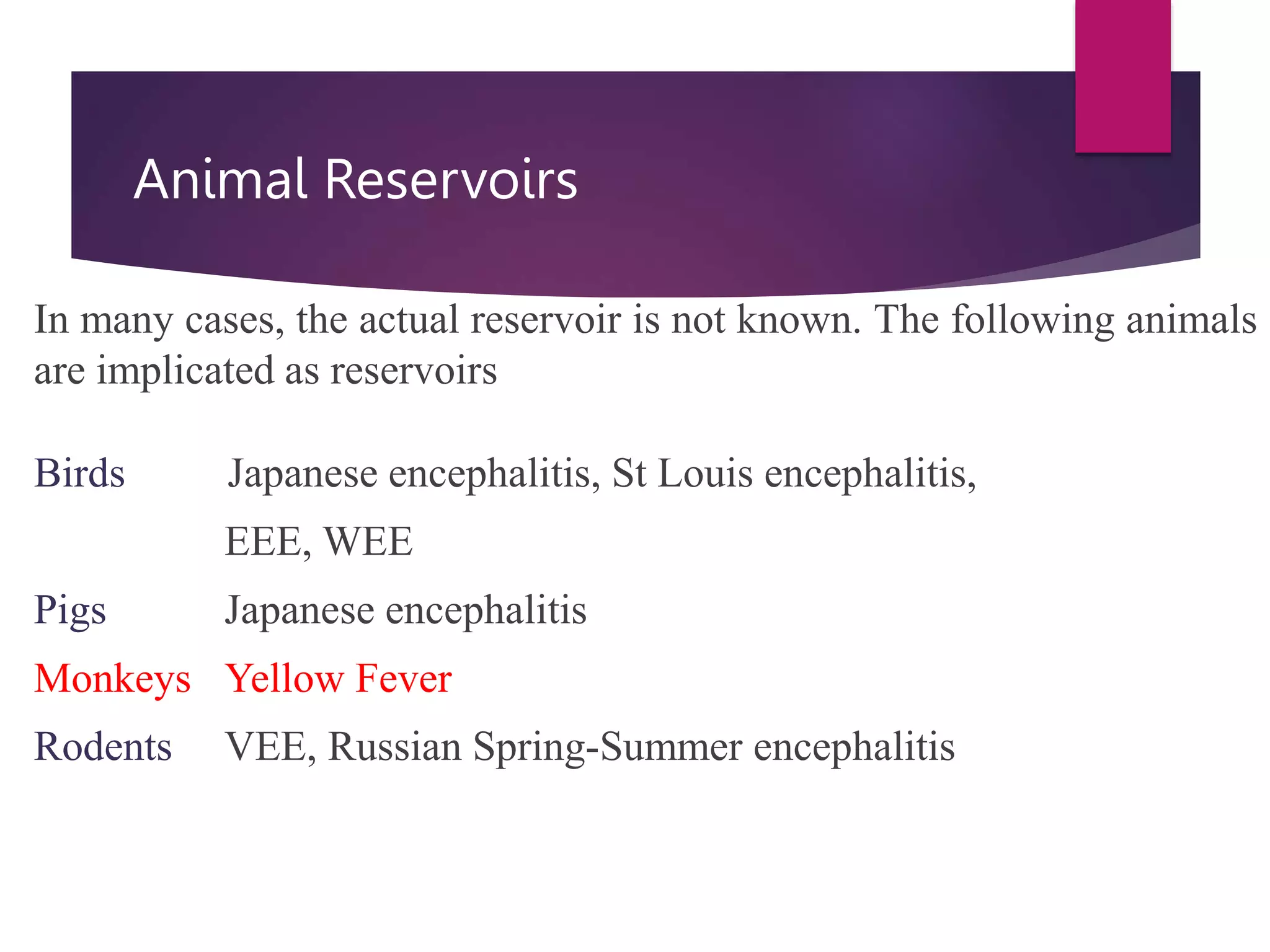 Animal Reservoirs

In many cases, the actual reservoir is not known. The following animals are implicated as reservoirs

Birds Japanese encephalitis, St Louis encephalitis,

EEE, WEE

Pigs Japanese encephalitis

Monkeys Yellow Fever

Rodents VEE, Russian Spring-Summer encephalitis